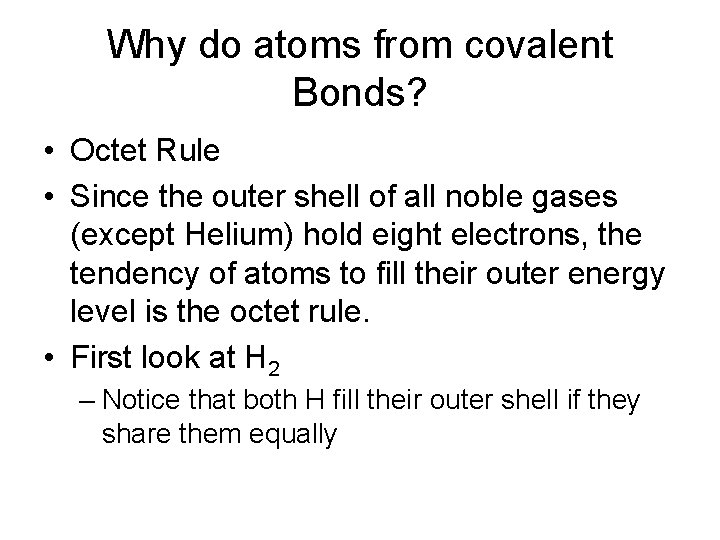 Why do atoms from covalent Bonds?

• Octet Rule

• Since the outer shell of all noble gases (except Helium) hold eight electrons, the tendency of atoms to fill their outer energy level is the octet rule.

• First look at $H_2$

– Notice that both H fill their outer shell if they share them equally